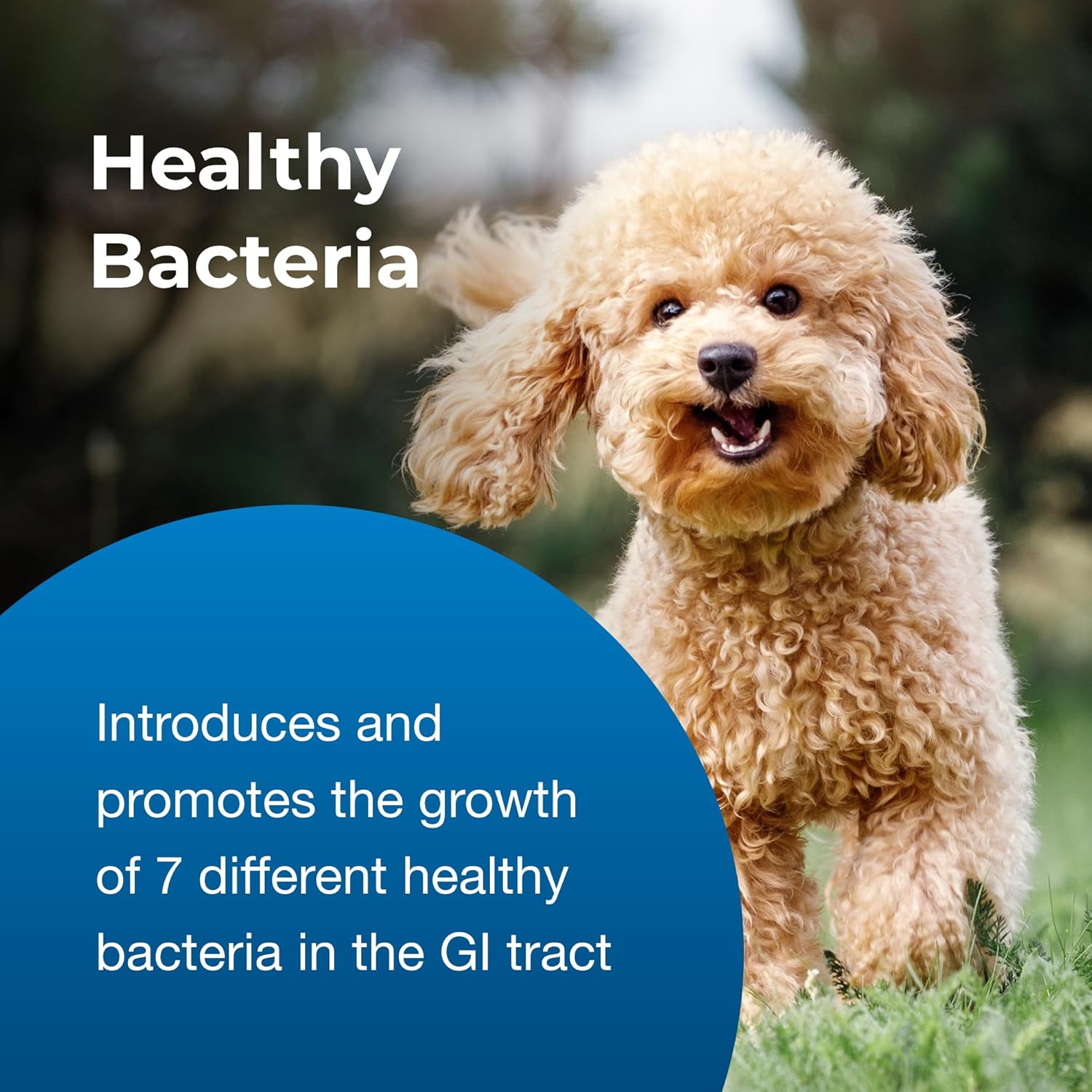 Healthy Bacteria

Introduces and promotes the growth of 7 different healthy bacteria in the GI tract